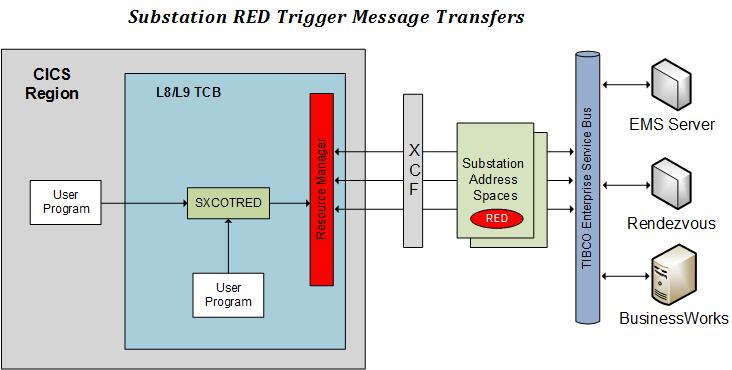 Substation RED Trigger Message Transfers

CICS Region

L8/L9 TCB

User Program

SXCOTRED

User Program

Resource Manager

X C F

Substation Address Spaces

RED

TIBCO Enterprise Service Bus

EMS Server

Rendezvous

BusinessWorks